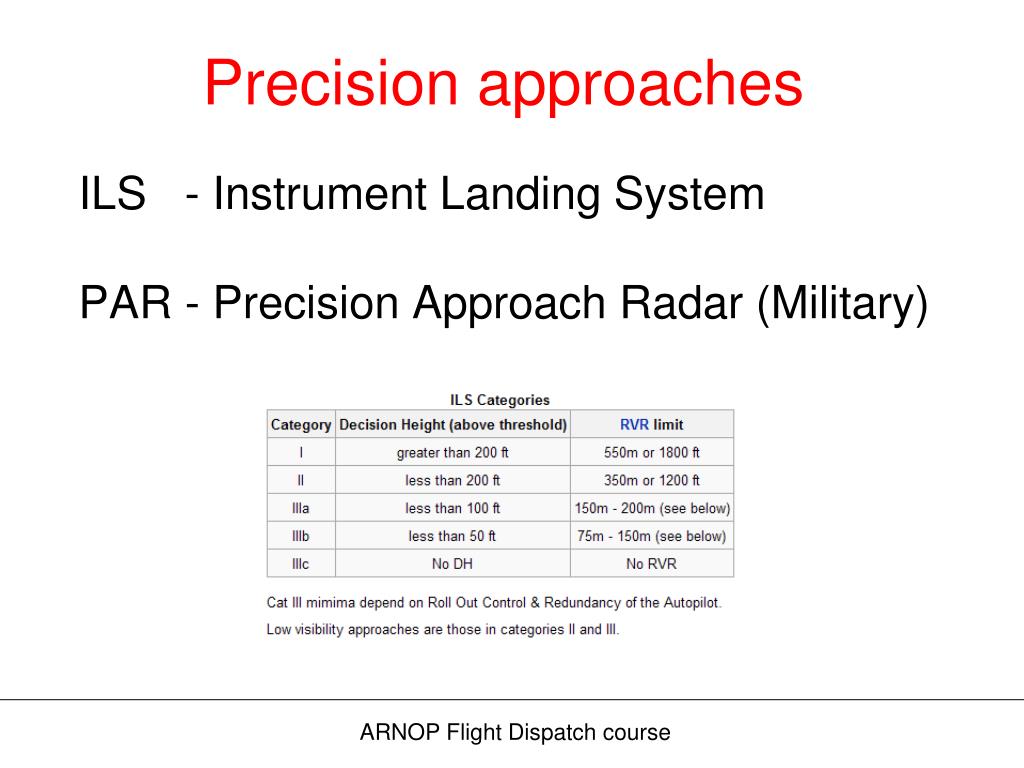 Precision approaches

ILS - Instrument Landing System

PAR - Precision Approach Radar (Military)

ILS Categories

| Category | Decision Height (above threshold) | RVR limit |
|---|---|---|
| I | greater than 200 ft | 550m or 1800 ft |
| II | less than 200 ft | 350m or 1200 ft |
| IIIa | less than 100 ft | 150m - 200m (see below) |
| IIIb | less than 50 ft | 75m - 150m (see below) |
| IIIc | No DH | No RVR |

Cat III mimima depend on Roll Out Control & Redundancy of the Autopilot.

Low visibility approaches are those in categories II and III.

ARNOP Flight Dispatch course